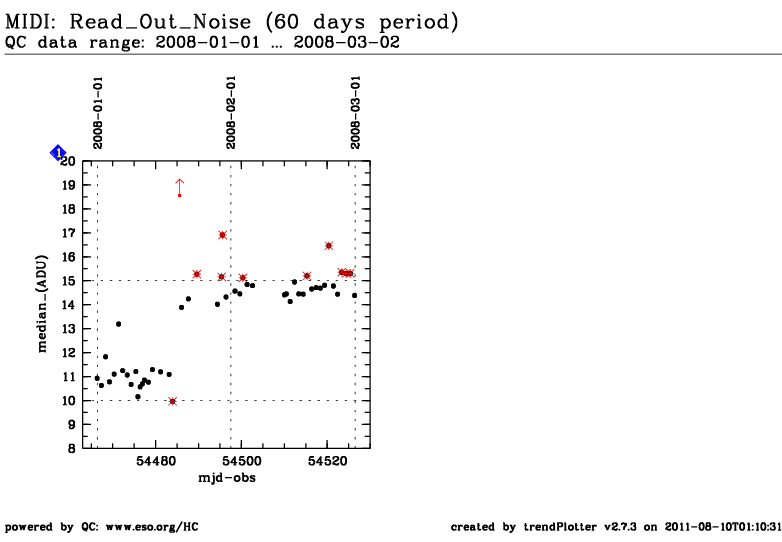 MIDI: Read_Out_Noise (60 days period)
QC data range: 2008-01-01 ... 2008-03-02

2008-01-01
2008-02-01
2008-03-01

1

20
19
18
17
16
15
14
13
12
11
10
9
8

median_(ADU)

54480
54500
54520

mjd-obs

powered by QC: www.eso.org/HC

created by trendPlotter v2.7.3 on 2011-08-10T01:10:31